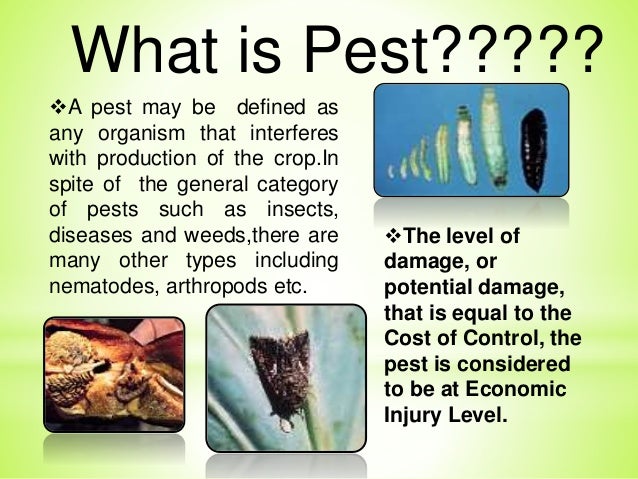 What is Pest?????

❖A pest may be defined as any organism that interferes with production of the crop.In spite of the general category of pests such as insects, diseases and weeds,there are many other types including nematodes, arthropods etc.

❖The level of damage, or potential damage, that is equal to the Cost of Control, the pest is considered to be at Economic Injury Level.